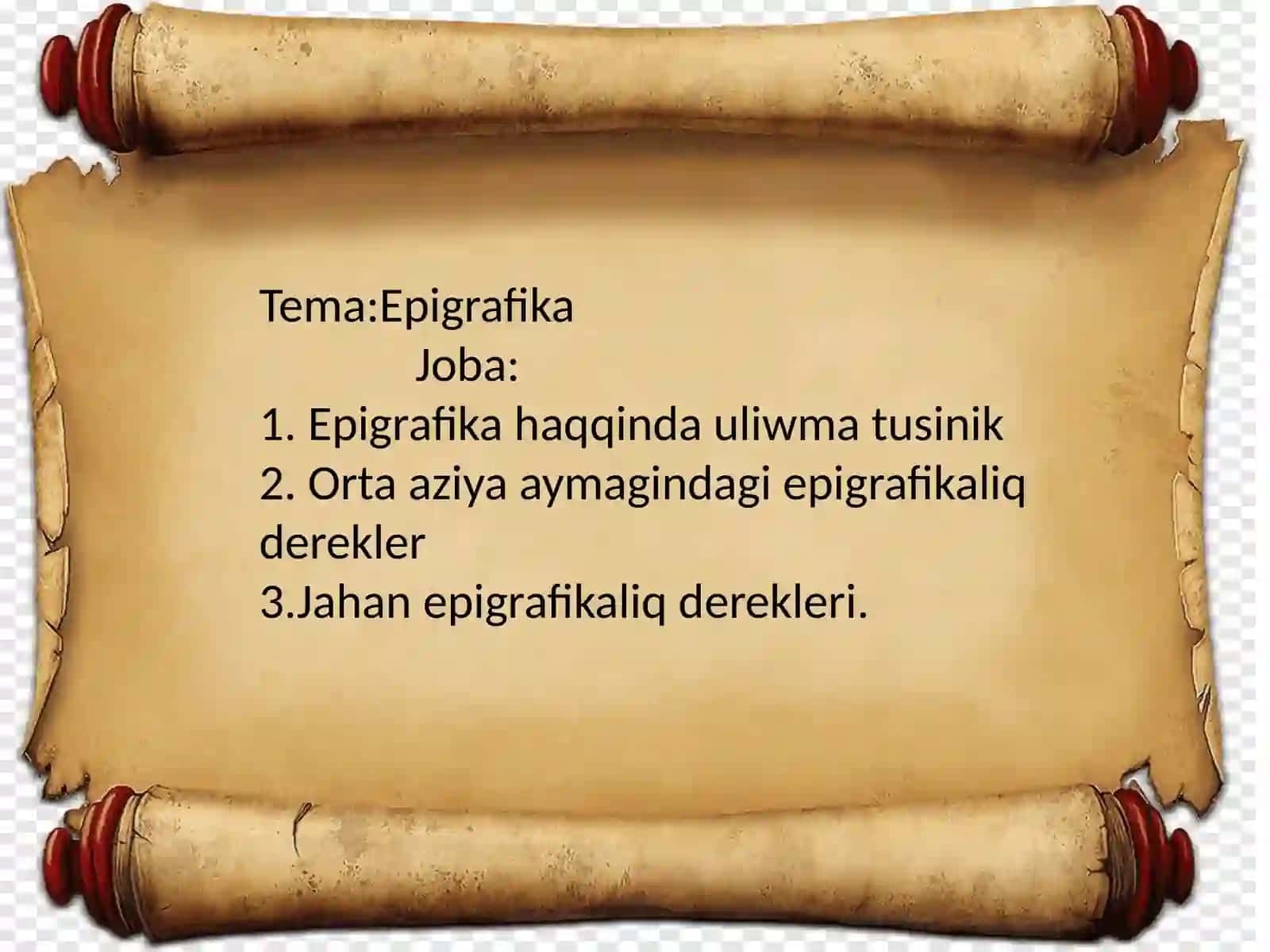 Tema:Epigrafika

Joba:

1. Epigrafika haqqinda uliwma tusinik
2. Orta aziya aymagindagi epigrafikaliq derekler
3.Jahan epigrafikaliq derekleri.